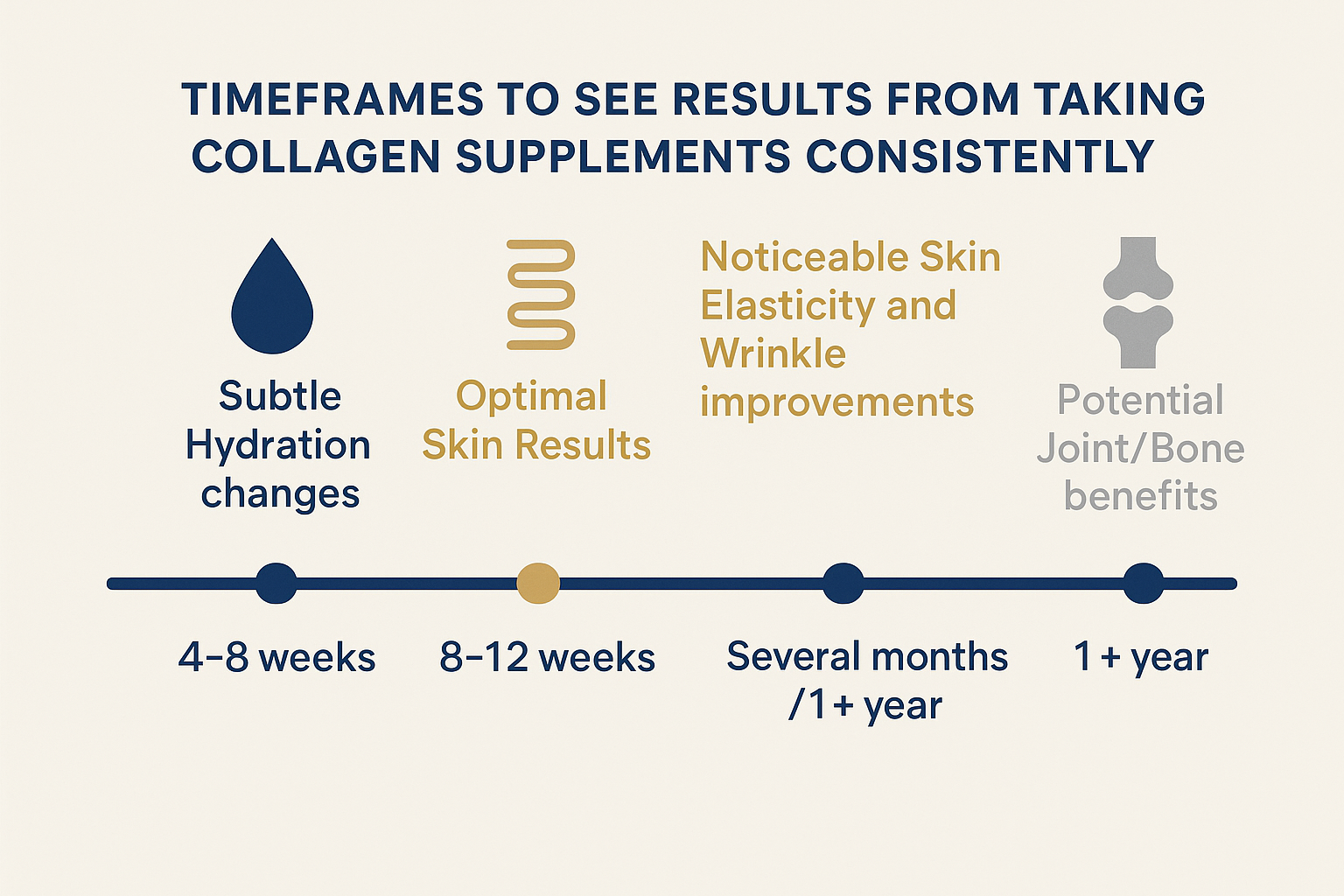 TIMEFRAMES TO SEE RESULTS FROM TAKING COLLAGEN SUPPLEMENTS CONSISTENTLY

Subtle Hydration changes

Optimal Skin Results

Noticeable Skin Elasticity and Wrinkle improvements

Potential Joint/Bone benefits

4–8 weeks

8–12 weeks

Several months /1+ year

1+ year